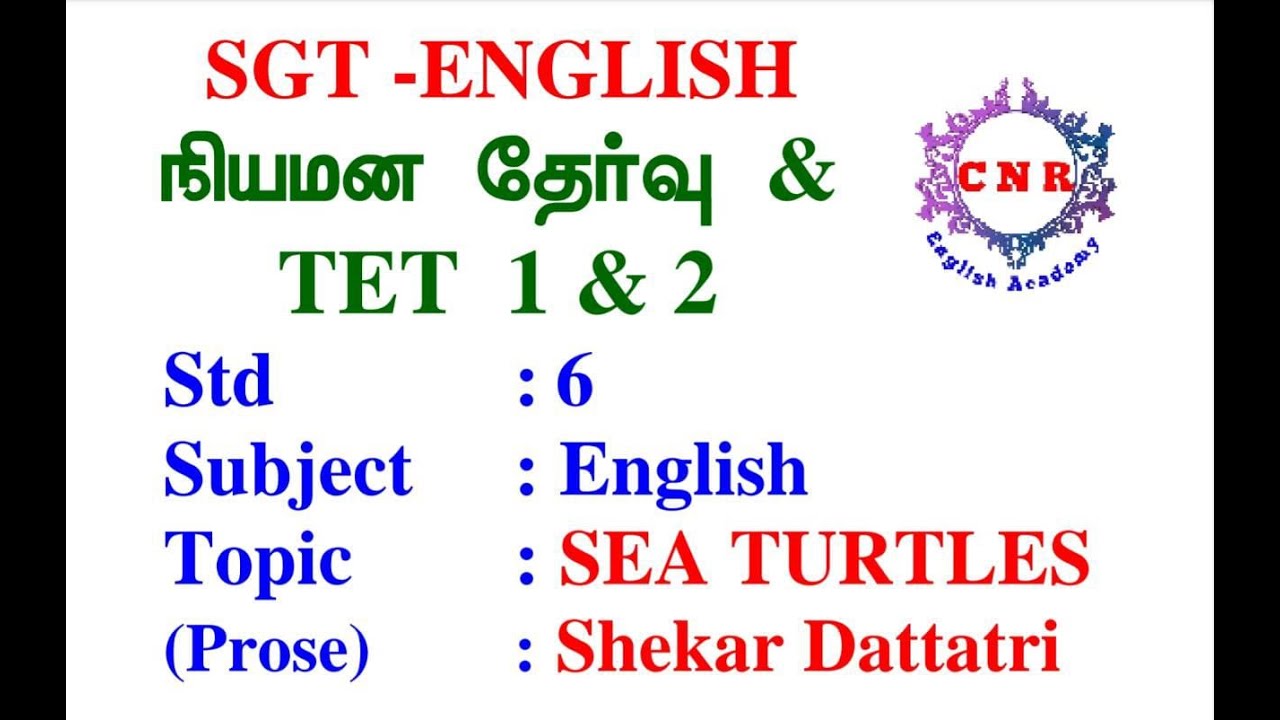 SGT -ENGLISH
நியமன தேர்வு &
TET 1 & 2

CNR
English Academy

Std : 6
Subject : English
Topic : SEA TURTLES
(Prose) : Shekar Dattatri